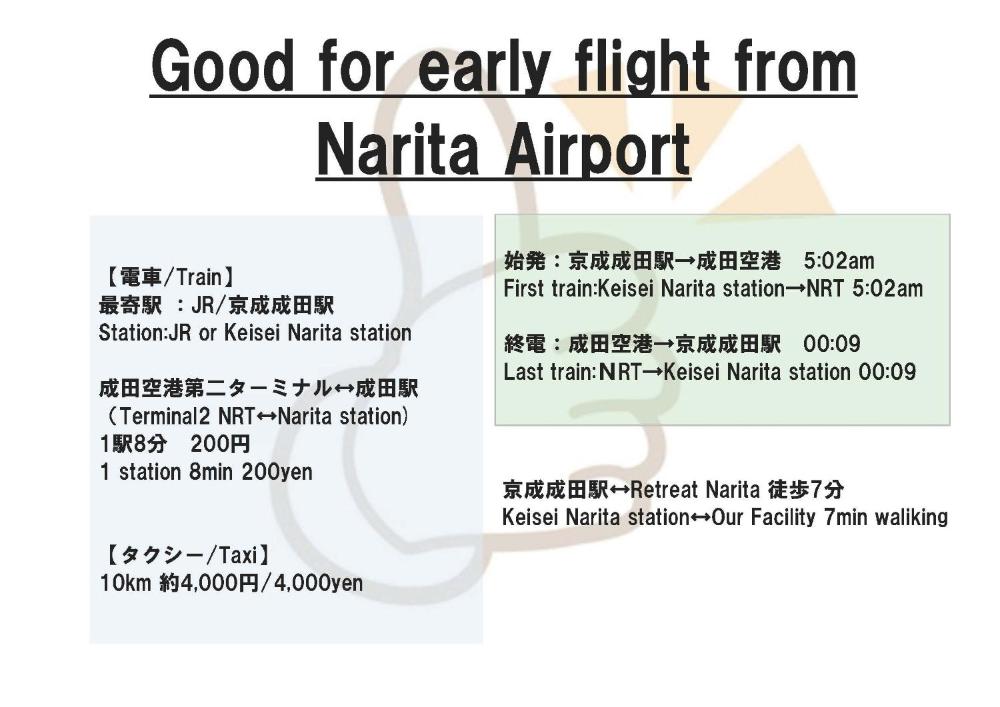 Good for early flight from Narita Airport

【電車/Train】
最寄駅 ：JR/京成成田駅
Station:JR or Keisei Narita station

成田空港第二ターミナル↔成田駅
（Terminal2 NRT↔Narita station）
1駅8分　200円
1 station 8min 200yen

【タクシー/Taxi】
10km 約4,000円/4,000yen

始発：京成成田駅→成田空港　5:02am
First train:Keisei Narita station→NRT 5:02am

終電：成田空港→京成成田駅　00:09
Last train:NRT→Keisei Narita station 00:09

京成成田駅↔Retreat Narita 徒歩7分
Keisei Narita station↔Our Facility 7min waliking